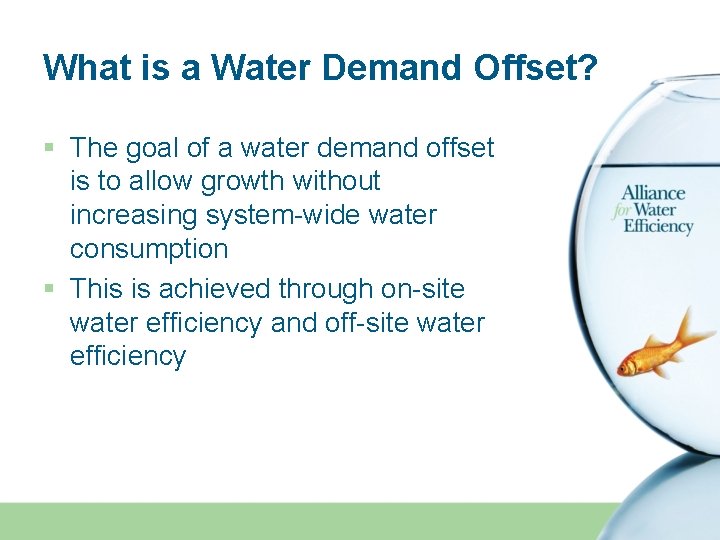 What is a Water Demand Offset?

▪ The goal of a water demand offset is to allow growth without increasing system-wide water consumption

▪ This is achieved through on-site water efficiency and off-site water efficiency

Alliance for Water Efficiency